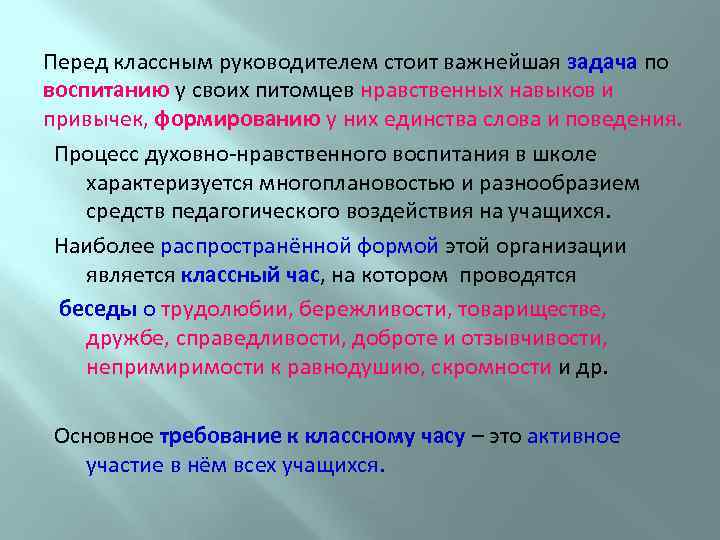 Перед классным руководителем стоит важнейшая задача по воспитанию у своих питомцев нравственных навыков и привычек, формированию у них единства слова и поведения.

Процесс духовно-нравственного воспитания в школе характеризуется многоплановостью и разнообразием средств педагогического воздействия на учащихся.

Наиболее распространённой формой этой организации является классный час, на котором проводятся беседы о трудолюбии, бережливости, товариществе, дружбе, справедливости, доброте и отзывчивости, непримиримости к равнодушию, скромности и др.

Основное требование к классному часу – это активное участие в нём всех учащихся.